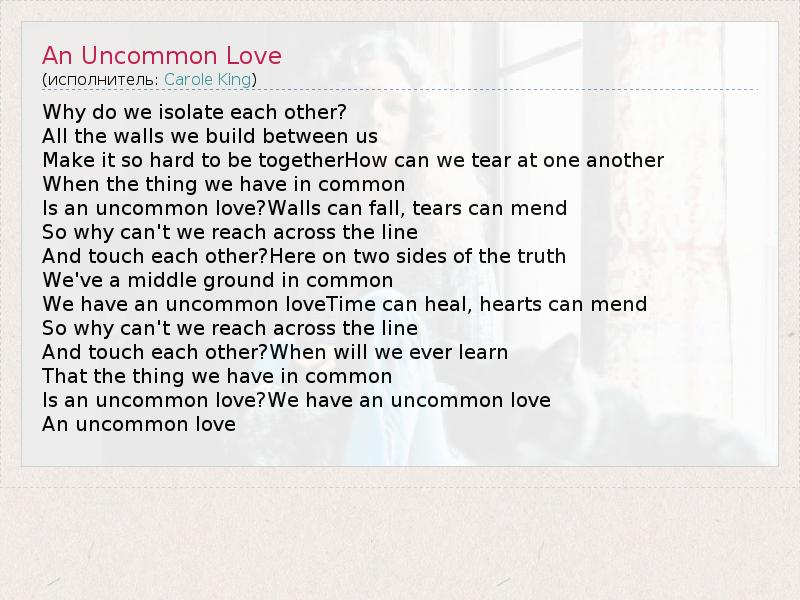 An Uncommon Love
(исполнитель: Carole King)

Why do we isolate each other?
All the walls we build between us
Make it so hard to be togetherHow can we tear at one another
When the thing we have in common
Is an uncommon love?Walls can fall, tears can mend
So why can't we reach across the line
And touch each other?Here on two sides of the truth
We've a middle ground in common
We have an uncommon loveTime can heal, hearts can mend
So why can't we reach across the line
And touch each other?When will we ever learn
That the thing we have in common
Is an uncommon love?We have an uncommon love
An uncommon love